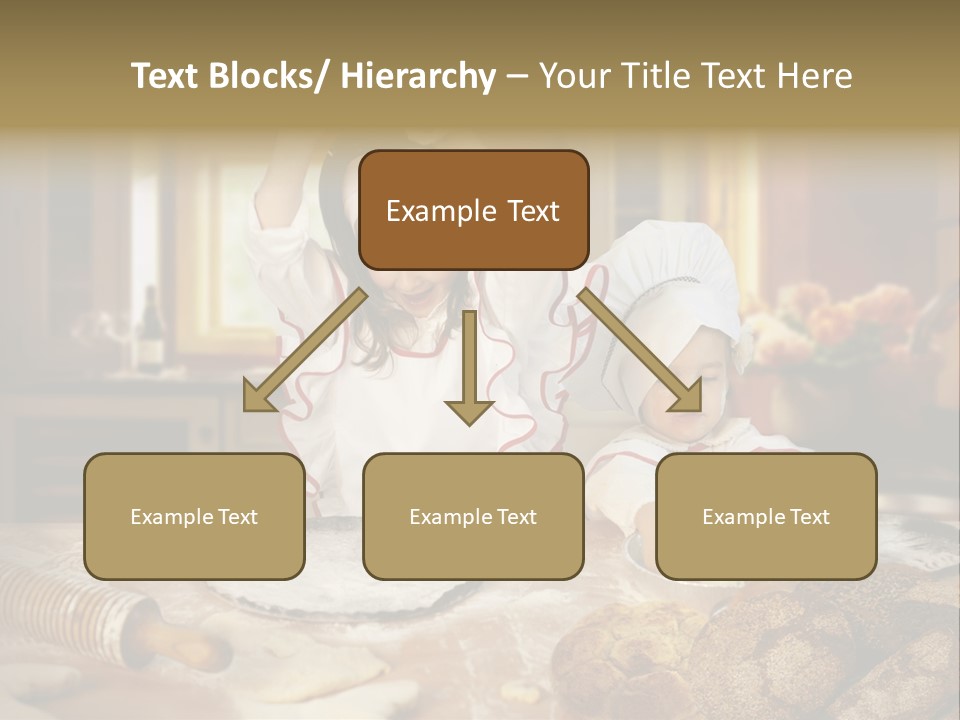 Text Blocks/ Hierarchy – Your Title Text Here

Example Text

Example Text

Example Text

Example Text